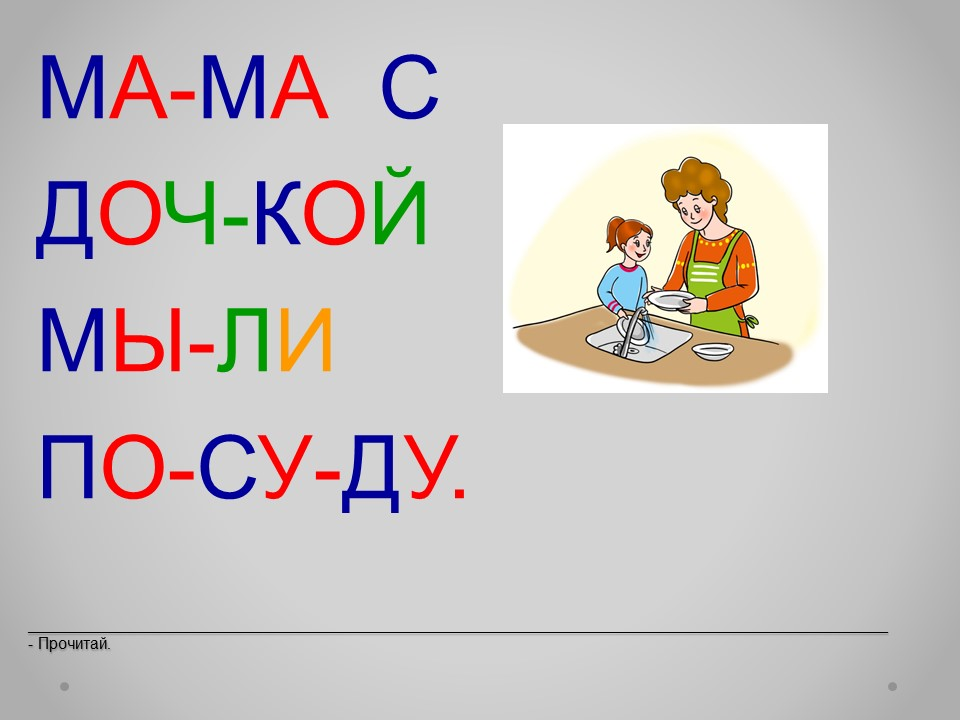 МА-МА С
ДОЧ-КОЙ
МЫ-ЛИ
ПО-СУ-ДУ.

- Прочитай.